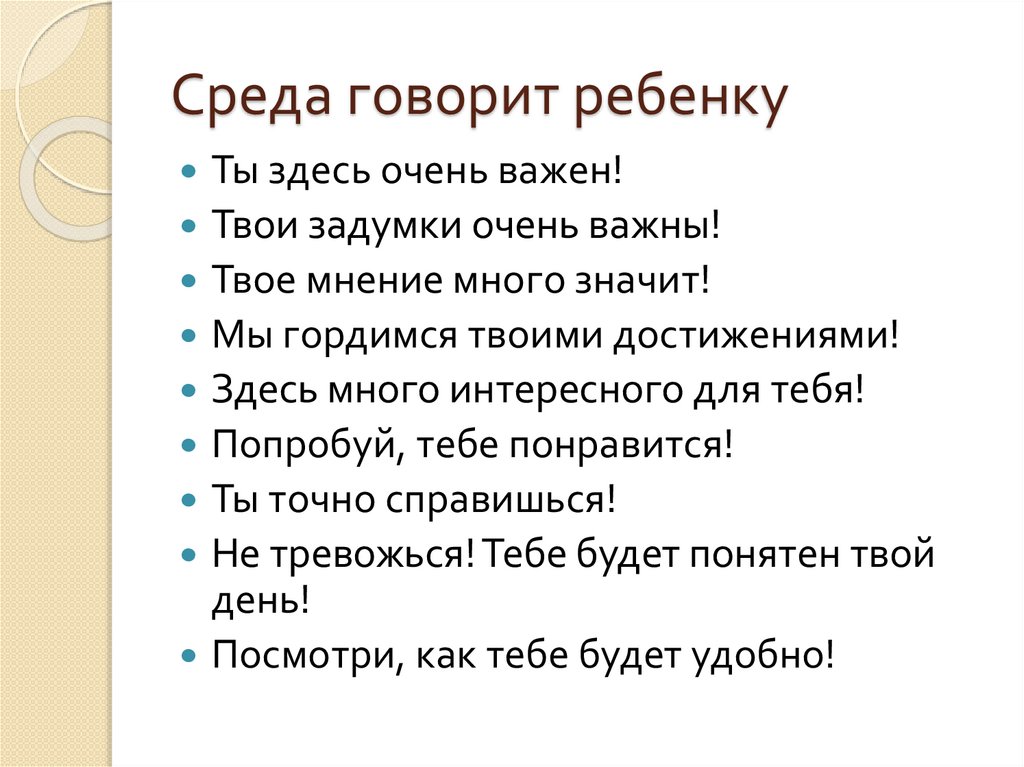 Среда говорит ребенку

- Ты здесь очень важен!
- Твои задумки очень важны!
- Твое мнение много значит!
- Мы гордимся твоими достижениями!
- Здесь много интересного для тебя!
- Попробуй, тебе понравится!
- Ты точно справишься!
- Не тревожься! Тебе будет понятен твой день!
- Посмотри, как тебе будет удобно!